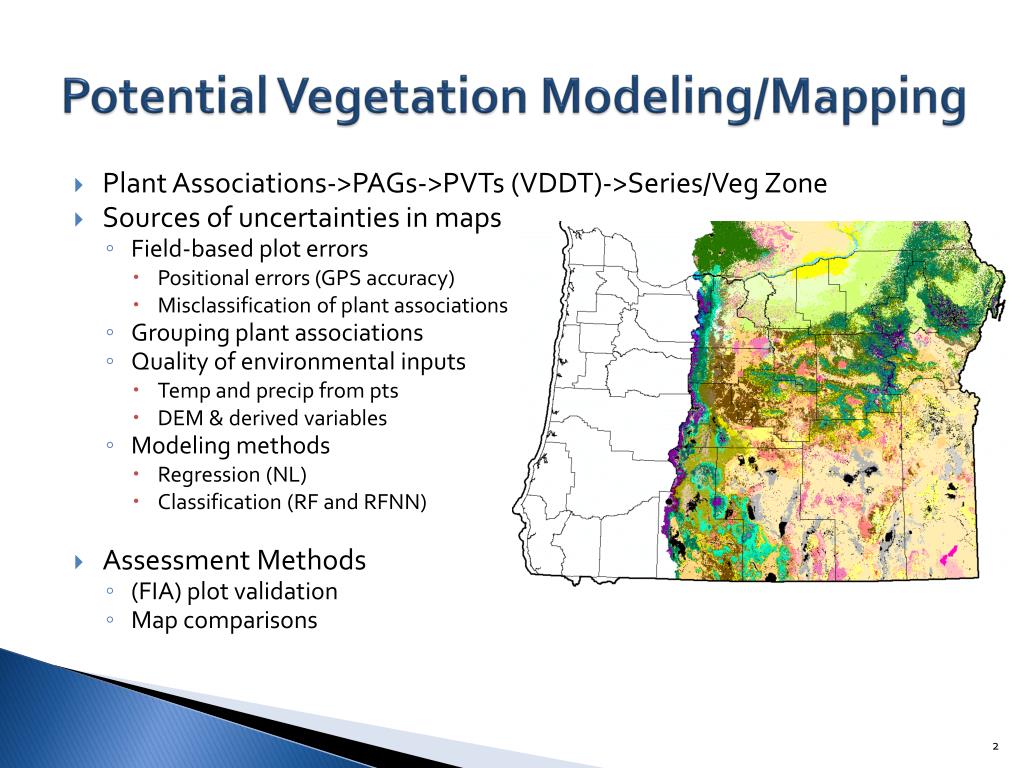 Potential Vegetation Modeling/Mapping

Plant Associations->PAGs->PVTs (VDDT)->Series/Veg Zone

Sources of uncertainties in maps

Field-based plot errors

Positional errors (GPS accuracy)

Misclassification of plant associations

Grouping plant associations

Quality of environmental inputs

Temp and precip from pts

DEM & derived variables

Modeling methods

Regression (NL)

Classification (RF and RFNN)

Assessment Methods

(FIA) plot validation

Map comparisons

2